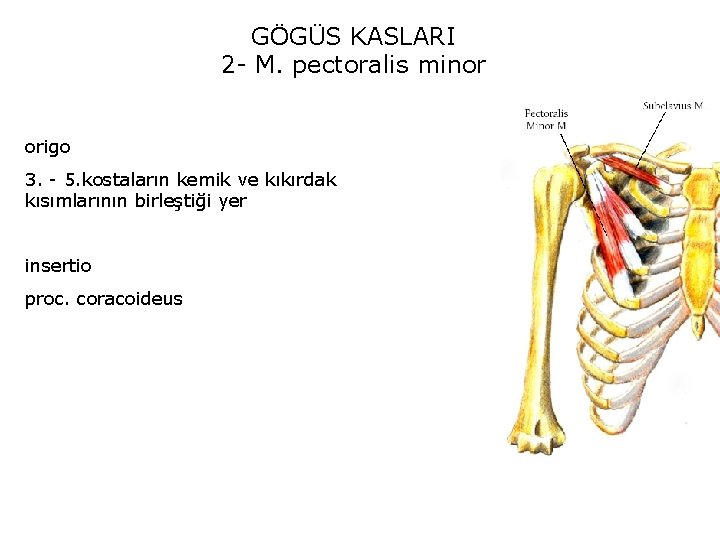 GÖGÜS KASLARI
2- M. pectoralis minor

origo

3. - 5.kostaların kemik ve kıkırdak kısımlarının birleştiği yer

insertio

proc. coracoideus

Pectoralis Minor M

Subclavius M